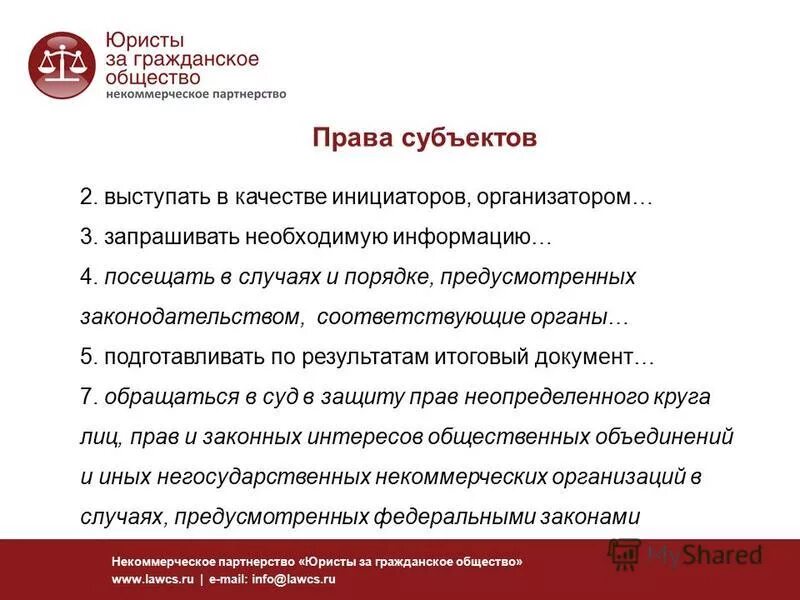 Юристы за гражданское общество
некоммерческое партнерство

Права субъектов

2. выступать в качестве инициаторов, организатором…

3. запрашивать необходимую информацию…

4. посещать в случаях и порядке, предусмотренных законодательством, соответствующие органы…

5. подготавливать по результатам итоговый документ…

7. обращаться в суд в защиту прав неопределенного круга лиц, прав и законных интересов общественных объединений и иных негосударственных некоммерческих организаций в случаях, предусмотренных федеральными законами

Некоммерческое партнерство «Юристы за гражданское общество»
www.lawcs.ru | e-mail: info@lawcs.ru

MyShared